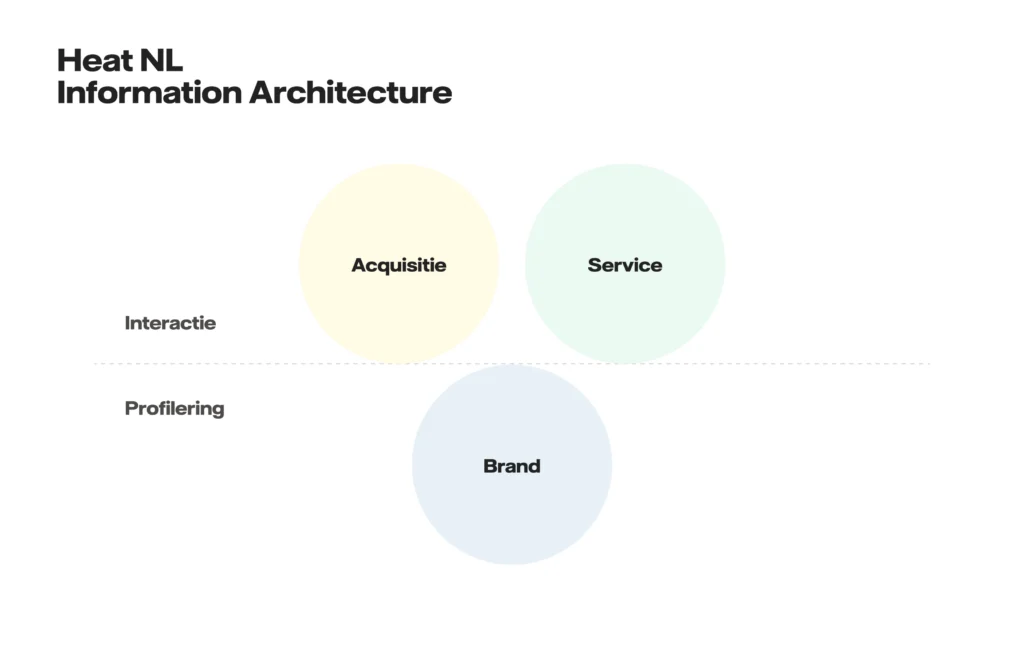 Heat NL
Information Architecture

Acquisitie

Service

Interactie

Profilering

Brand